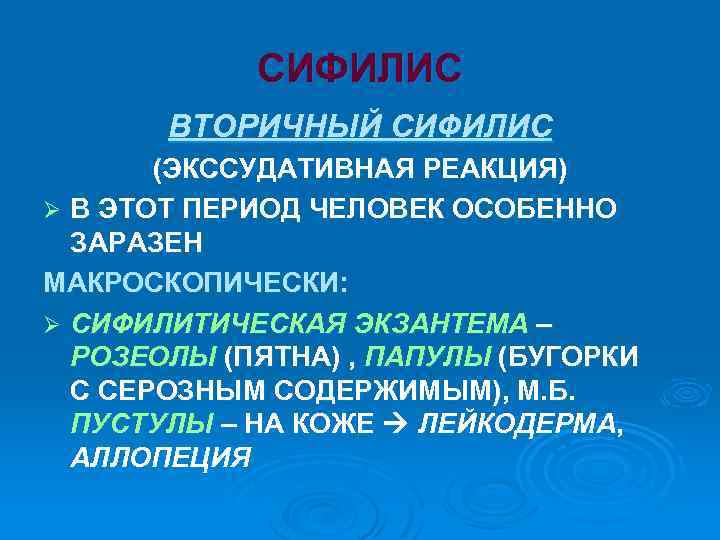 СИФИЛИС

ВТОРИЧНЫЙ СИФИЛИС

(ЭКССУДАТИВНАЯ РЕАКЦИЯ)

➢ В ЭТОТ ПЕРИОД ЧЕЛОВЕК ОСОБЕННО ЗАРАЗЕН

МАКРОСКОПИЧЕСКИ:

➢ СИФИЛИТИЧЕСКАЯ ЭКЗАНТЕМА – РОЗЕОЛЫ (ПЯТНА) , ПАПУЛЫ (БУГОРКИ С СЕРОЗНЫМ СОДЕРЖИМЫМ), М.Б. ПУСТУЛЫ – НА КОЖЕ → ЛЕЙКОДЕРМА, АЛЛОПЕЦИЯ